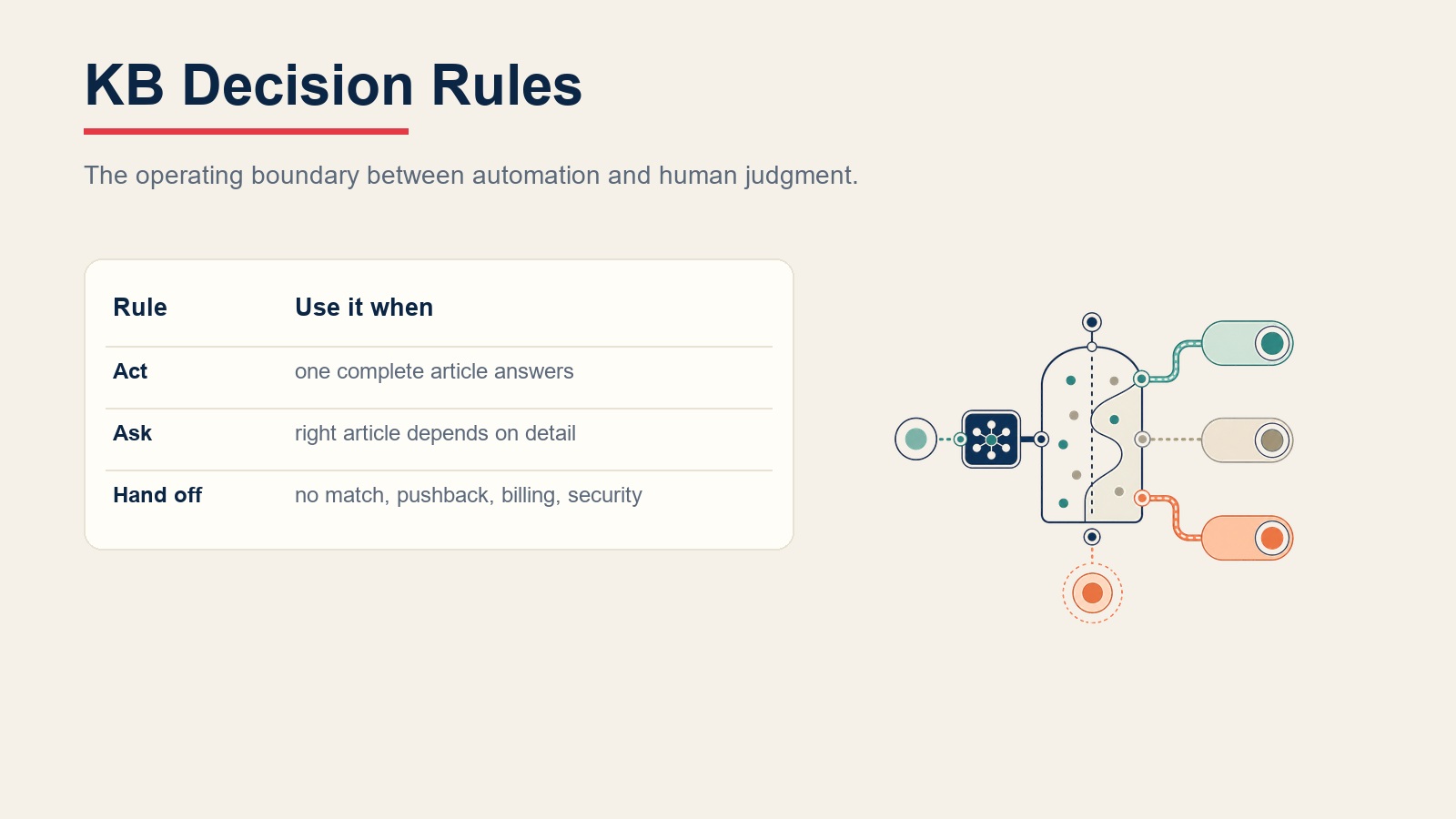 KB Decision Rules

The operating boundary between automation and human judgment.

| Rule | Use it when |
|---|---|
| Act | one complete article answers |
| Ask | right article depends on detail |
| Hand off | no match, pushback, billing, security |